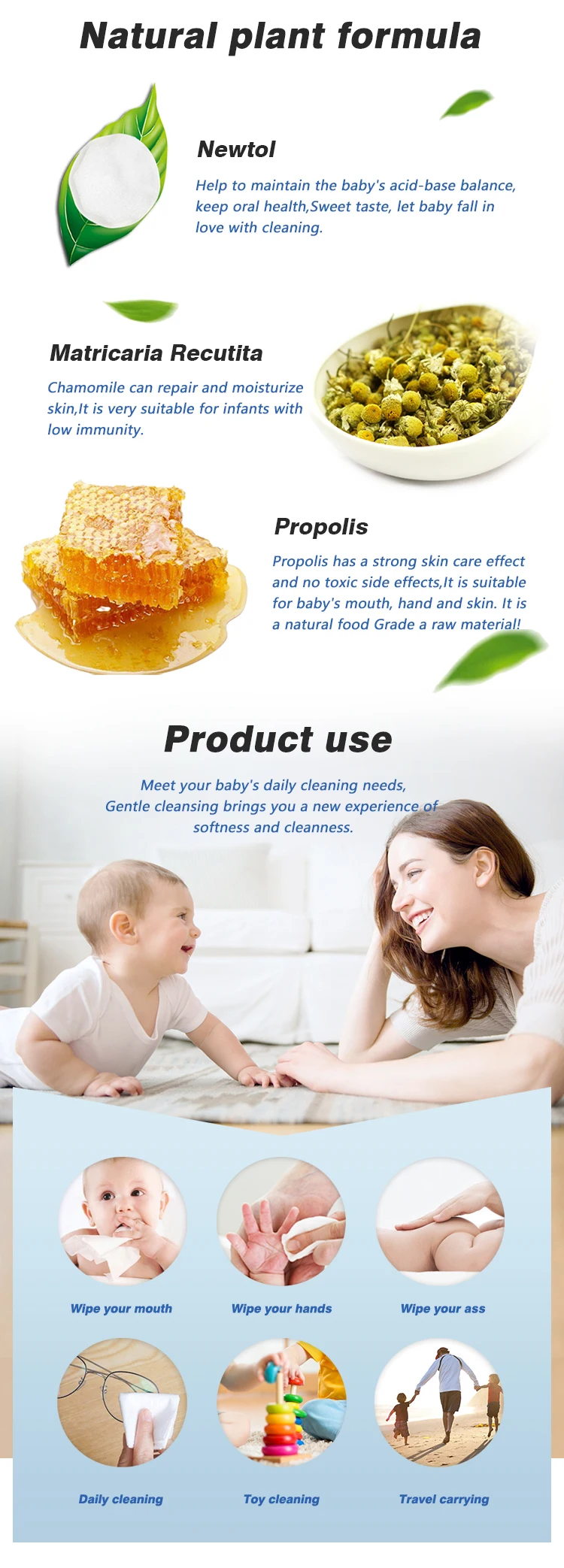 Natural plant formula

Newtol

Help to maintain the baby's acid-base balance, keep oral health,Sweet taste, let baby fall in love with cleaning.

Matricaria Recutita

Chamomile can repair and moisturize skin,It is very suitable for infants with low immunity.

Propolis

Propolis has a strong skin care effect and no toxic side effects,It is suitable for baby's mouth, hand and skin. It is a natural food Grade a raw material!

Product use

Meet your baby's daily cleaning needs, Gentle cleansing brings you a new experience of softness and cleanness.

Wipe your mouth

Wipe your hands

Wipe your ass

Daily cleaning

Toy cleaning

Travel carrying